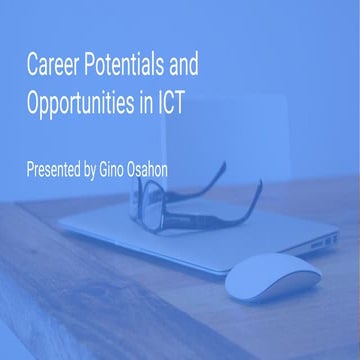 Career Potentials and Opportunities in ICT

Presented by Gino Osahon